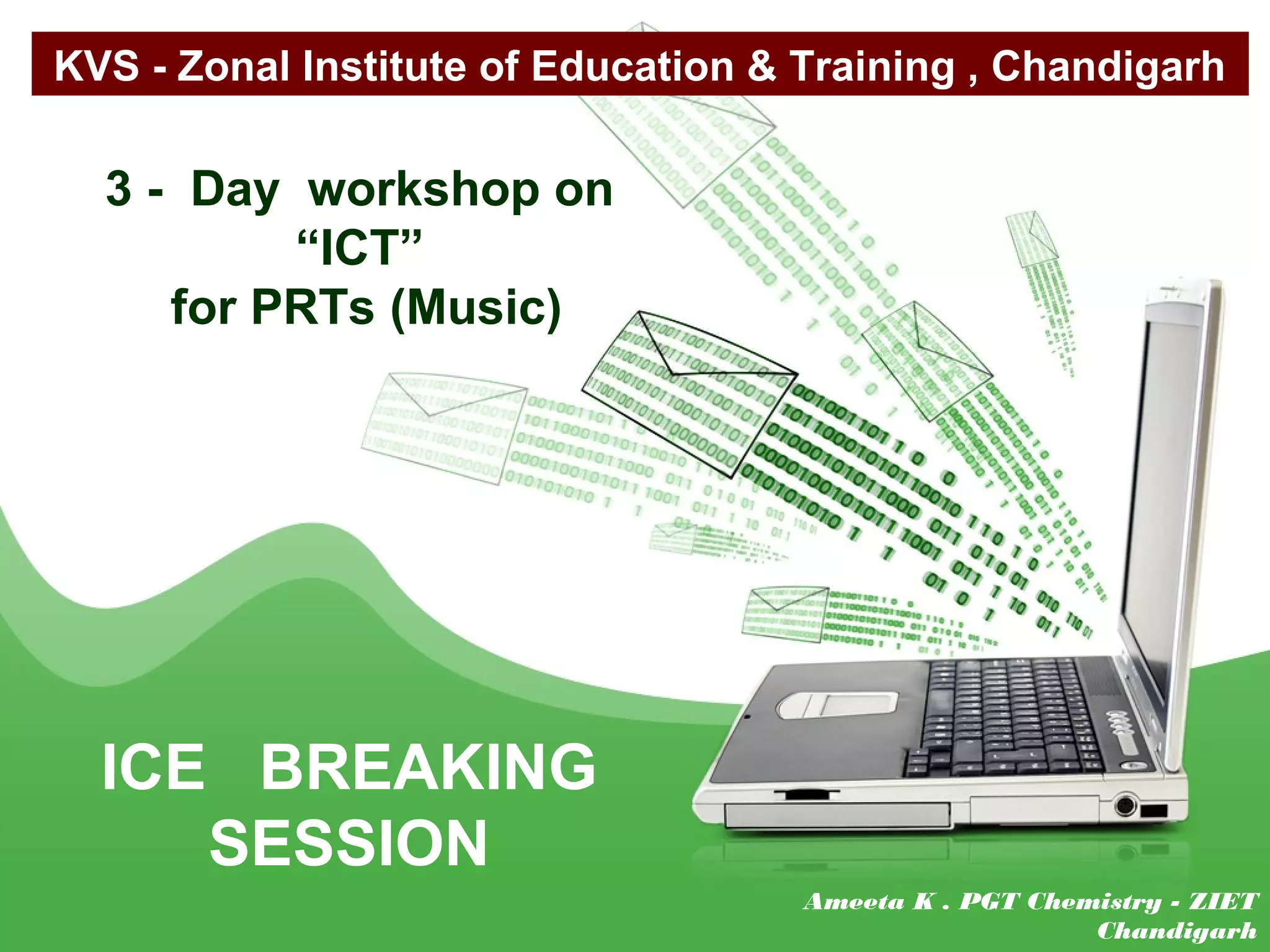 KVS - Zonal Institute of Education & Training , Chandigarh

3 - Day workshop on
“ICT”
for PRTs (Music)

ICE BREAKING
SESSION

Ameeta K . PGT Chemistry - ZIET
Chandigarh